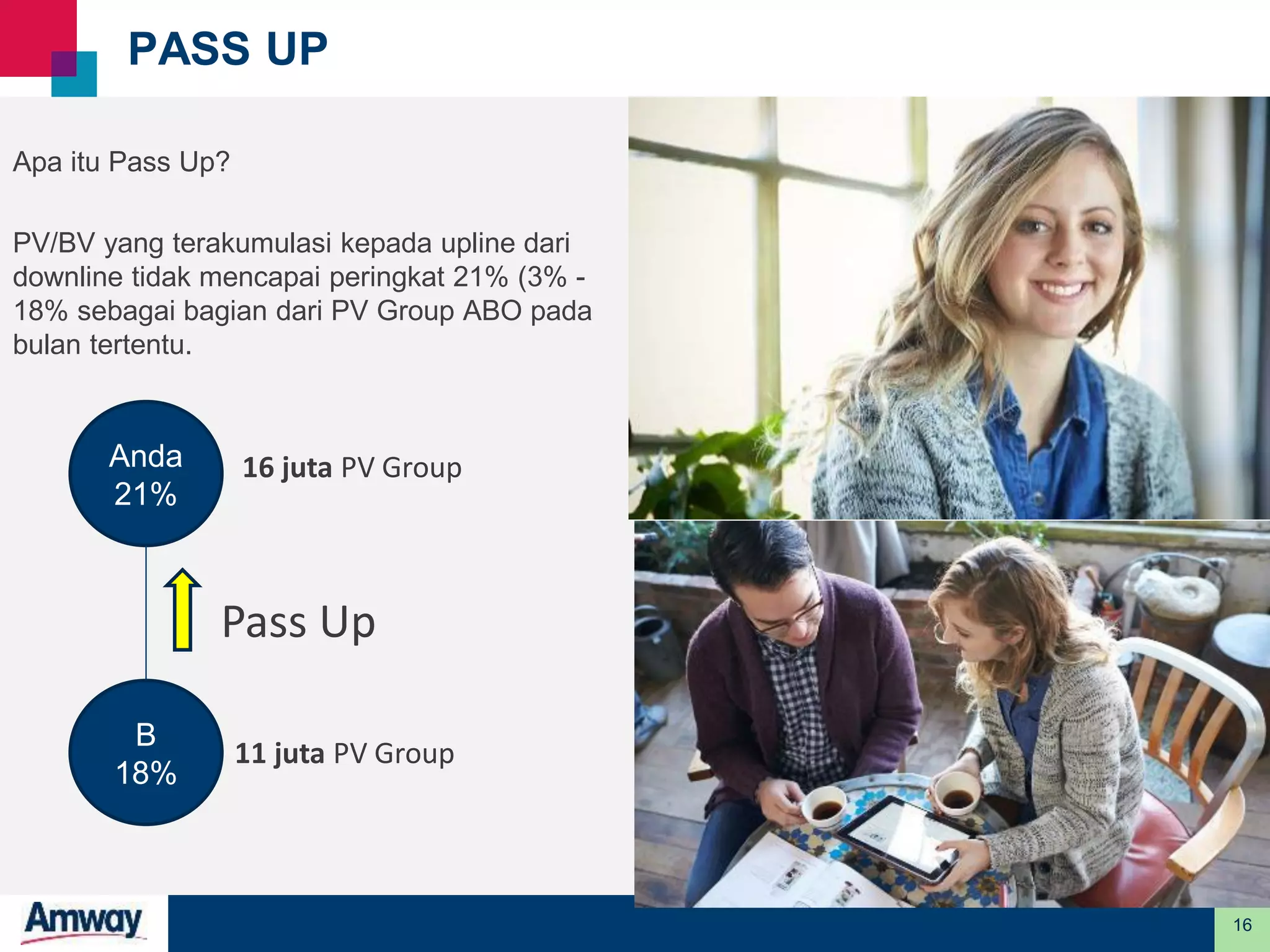 PASS UP

Apa itu Pass Up?

PV/BV yang terakumulasi kepada upline dari downline tidak mencapai peringkat 21% (3% - 18% sebagai bagian dari PV Group ABO pada bulan tertentu.

Anda
21%

16 juta PV Group

Pass Up

B
18%

11 juta PV Group

Amway

16